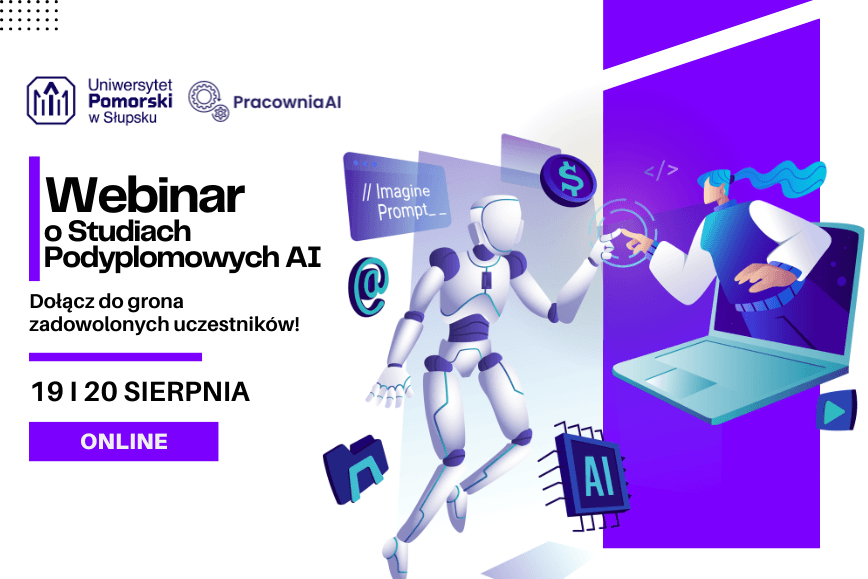 Uniwersytet Pomorski w Słupsku

PracowniaAI

Webinar
o Studiach Podyplomowych AI

Dołącz do grona zadowolonych uczestników!

19 I 20 SIERPNIA

ONLINE

// Imagine Prompt_ _

$

@

</>

AI